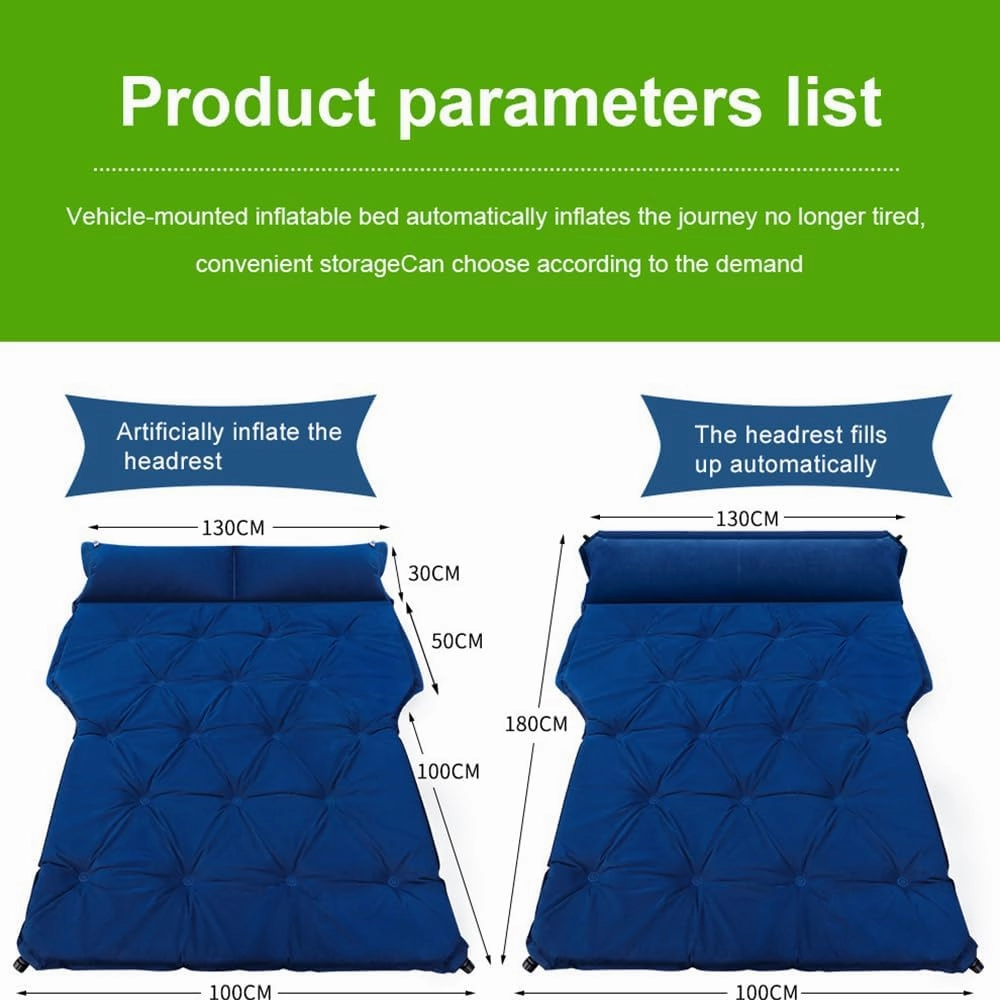 Product parameters list

Vehicle-mounted inflatable bed automatically inflates the journey no longer tired, convenient storageCan choose according to the demand

Artificially inflate the headrest

130CM

30CM

50CM

100CM

100CM

The headrest fills up automatically

130CM

180CM

100CM